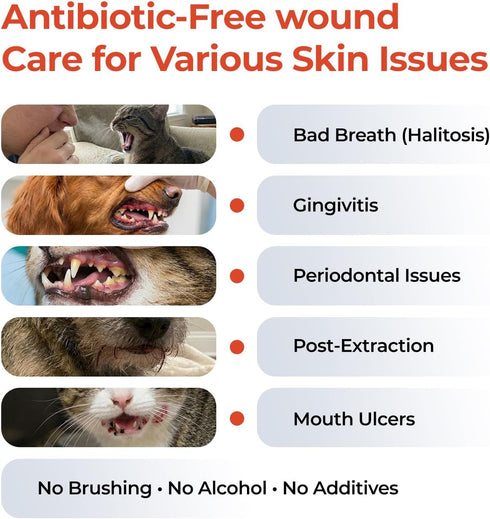 Antibiotic-Free wound Care for Various Skin Issues

Bad Breath (Halitosis)

Gingivitis

Periodontal Issues

Post-Extraction

Mouth Ulcers

No Brushing • No Alcohol • No Additives